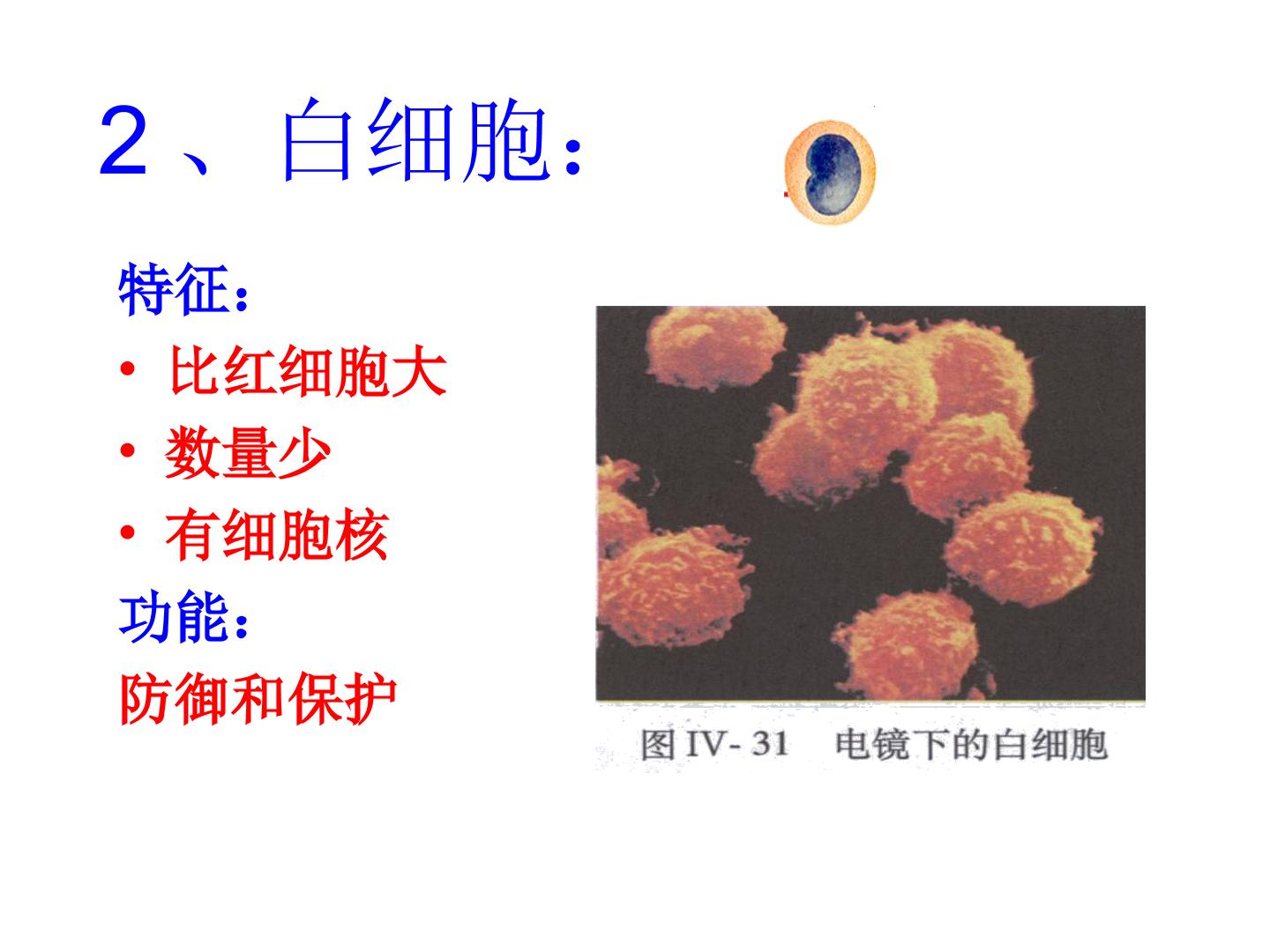 2、白细胞：

特征：

• 比红细胞大
• 数量少
• 有细胞核

功能：

防御和保护

图IV-31 电镜下的白细胞